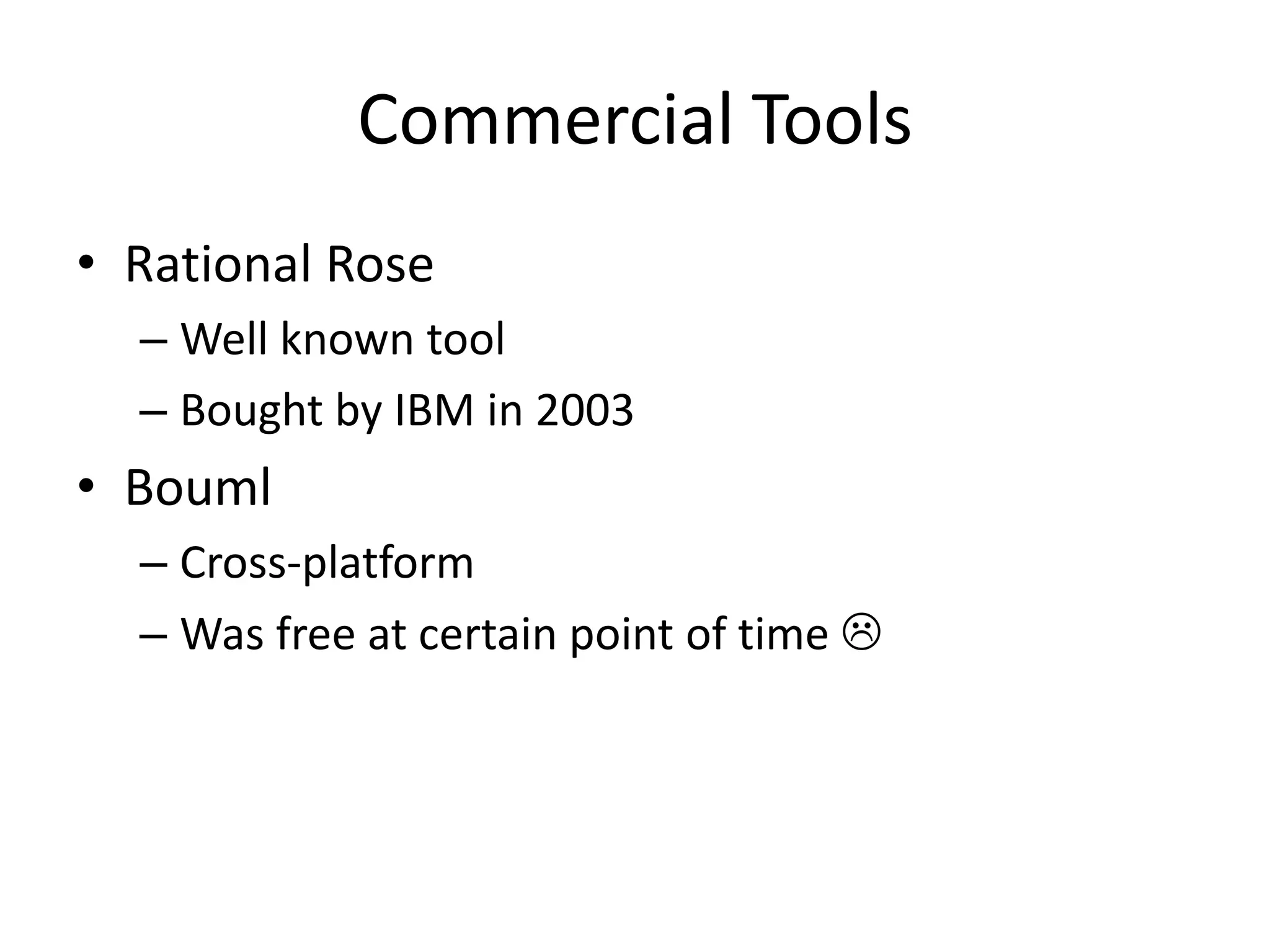 Commercial Tools

• Rational Rose
– Well known tool
– Bought by IBM in 2003
• Bouml
– Cross-platform
– Was free at certain point of time ☹